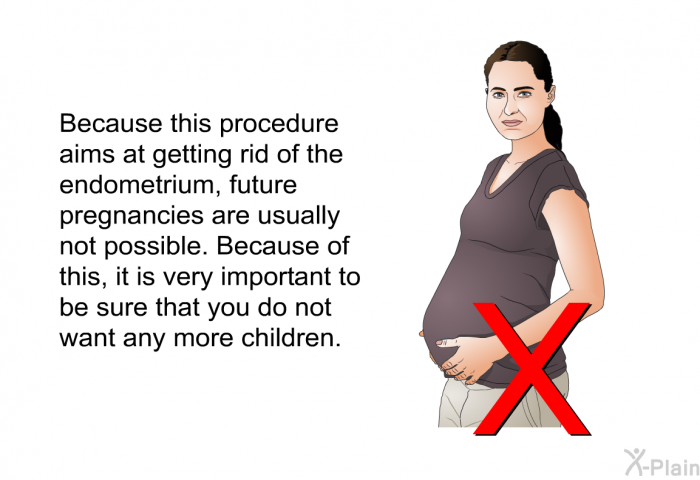 Because this procedure aims at getting rid of the endometrium, future pregnancies are usually not possible. Because of this, it is very important to be sure that you do not want any more children.

X-Plain